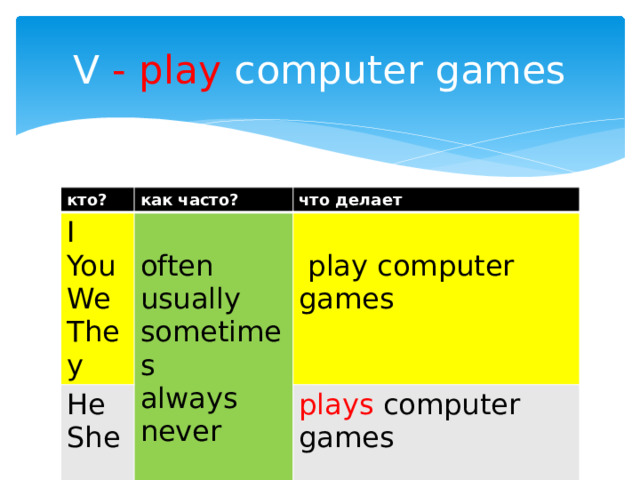 V - play computer games

| кто? | как часто? | что делает |
|---|---|---|
| I You We They | often usually sometimes always never | play computer games |
| He She | | plays computer games |